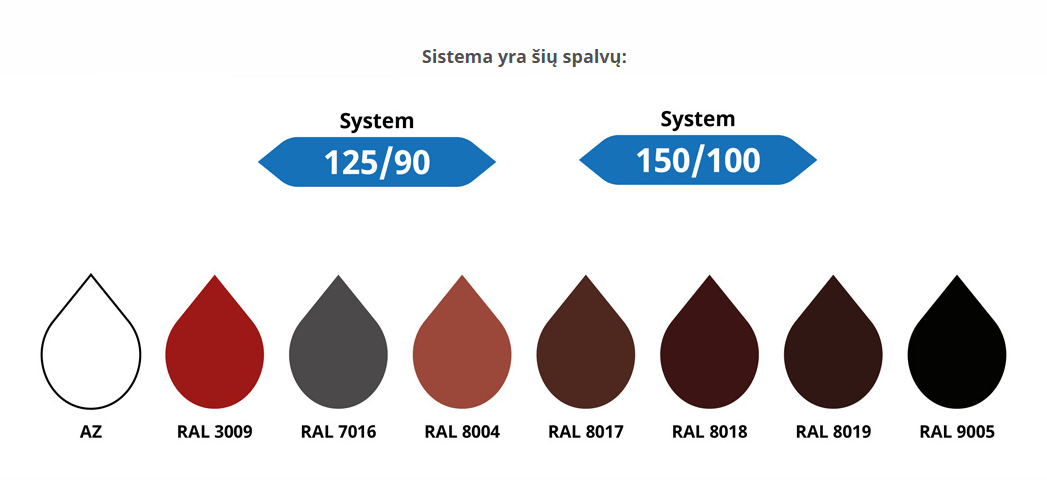 Sistema yra šių spalvų:

System
125/90

System
150/100

AZ RAL 3009 RAL 7016 RAL 8004 RAL 8017 RAL 8018 RAL 8019 RAL 9005